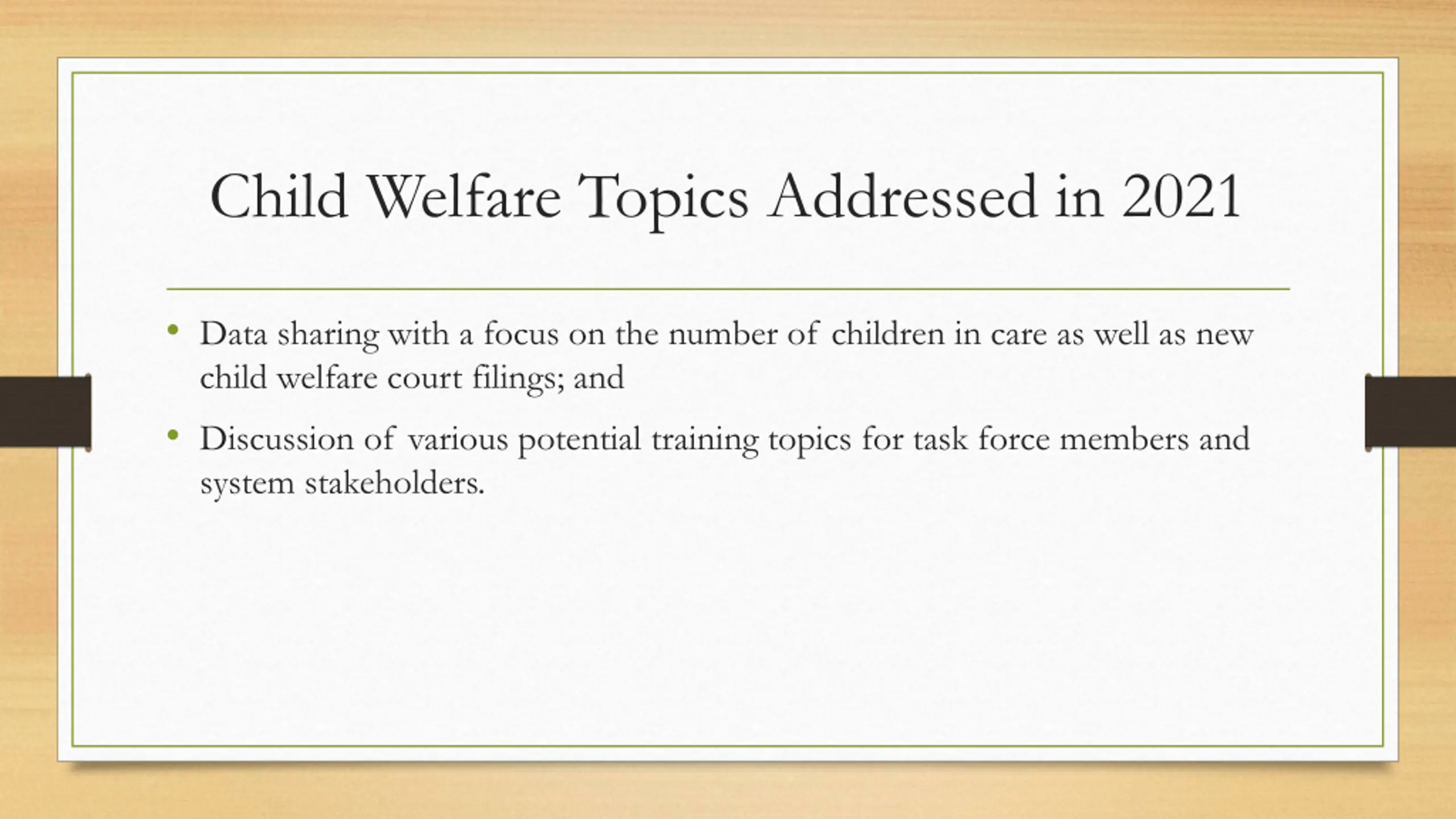 Child Welfare Topics Addressed in 2021

• Data sharing with a focus on the number of children in care as well as new child welfare court filings; and

• Discussion of various potential training topics for task force members and system stakeholders.